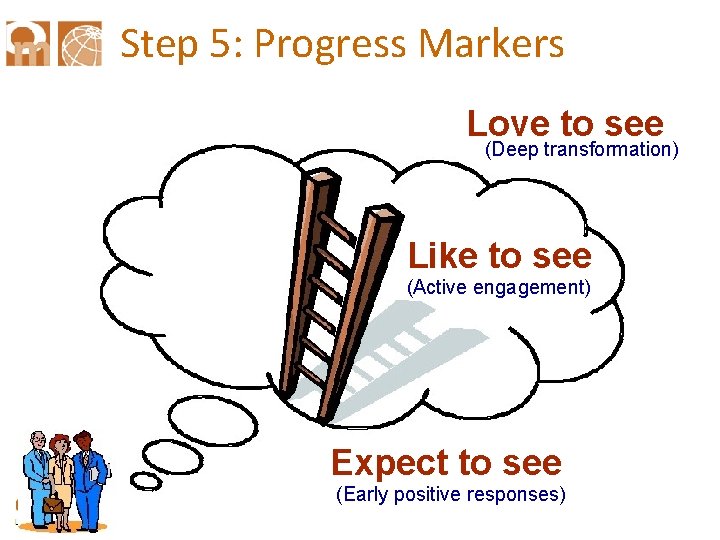 Step 5: Progress Markers

Love to see
(Deep transformation)

Like to see
(Active engagement)

Expect to see
(Early positive responses)